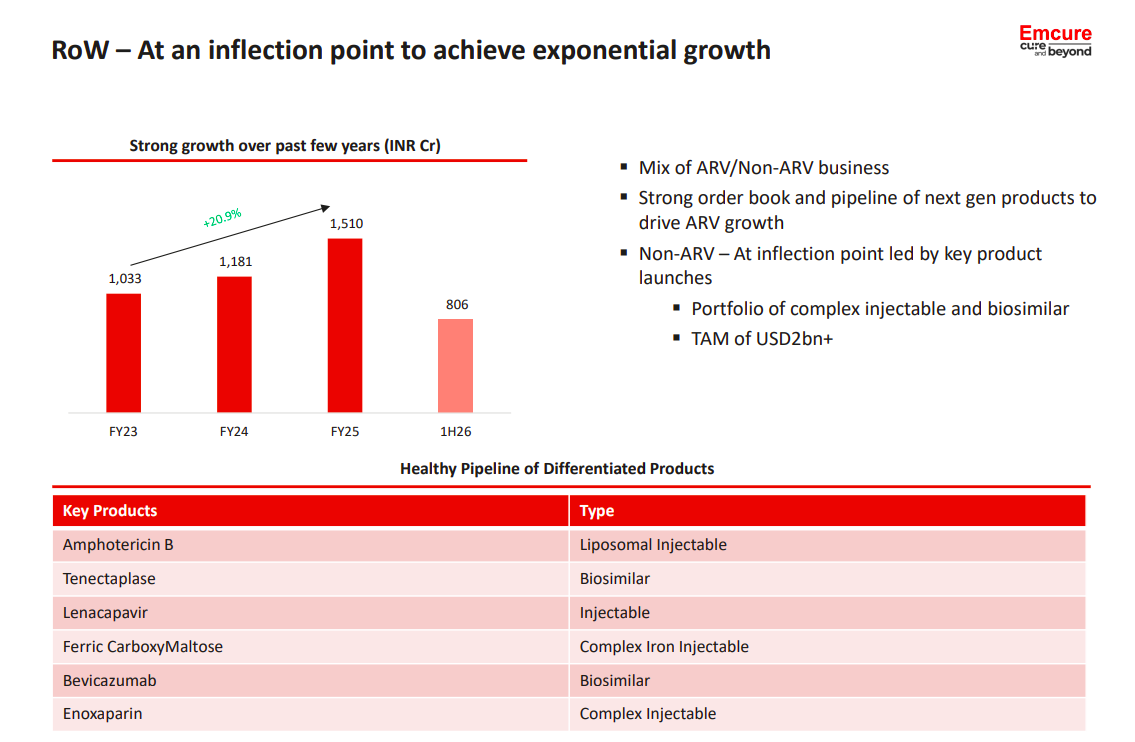 RoW – At an inflection point to achieve exponential growth

Emcure
cure and beyond

Strong growth over past few years (INR Cr)

+20.9%

1,033
1,181
1,510
806

FY23
FY24
FY25
1H26

▪ Mix of ARV/Non-ARV business
▪ Strong order book and pipeline of next gen products to drive ARV growth
▪ Non-ARV – At inflection point led by key product launches
▪ Portfolio of complex injectable and biosimilar
▪ TAM of USD2bn+

Healthy Pipeline of Differentiated Products

| Key Products | Type |
|---|---|
| Amphotericin B | Liposomal Injectable |
| Tenectaplase | Biosimilar |
| Lenacapavir | Injectable |
| Ferric CarboxyMaltose | Complex Iron Injectable |
| Bevicazumab | Biosimilar |
| Enoxaparin | Complex Injectable |